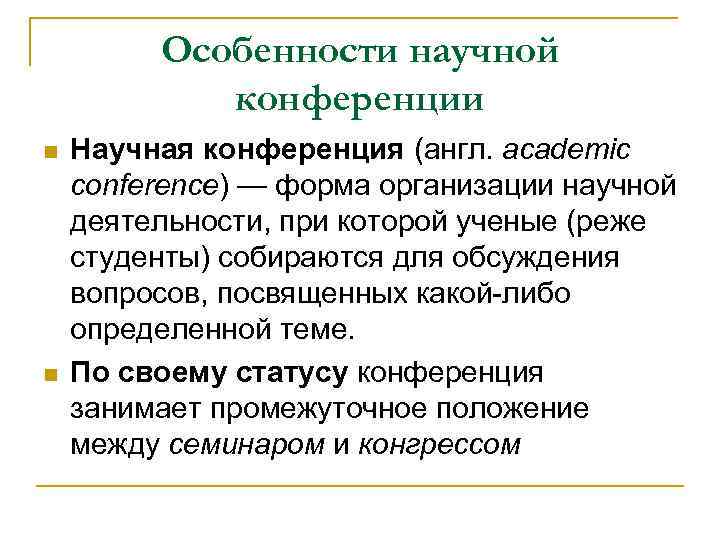 Особенности научной конференции

Научная конференция (англ. academic conference) — форма организации научной деятельности, при которой ученые (реже студенты) собираются для обсуждения вопросов, посвященных какой-либо определенной теме.

По своему статусу конференция занимает промежуточное положение между семинаром и конгрессом